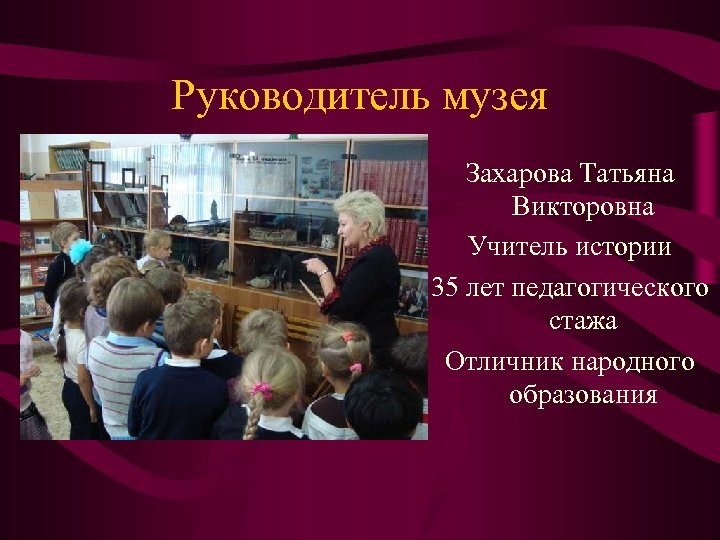 Руководитель музея

Захарова Татьяна Викторовна

Учитель истории

35 лет педагогического стажа

Отличник народного образования